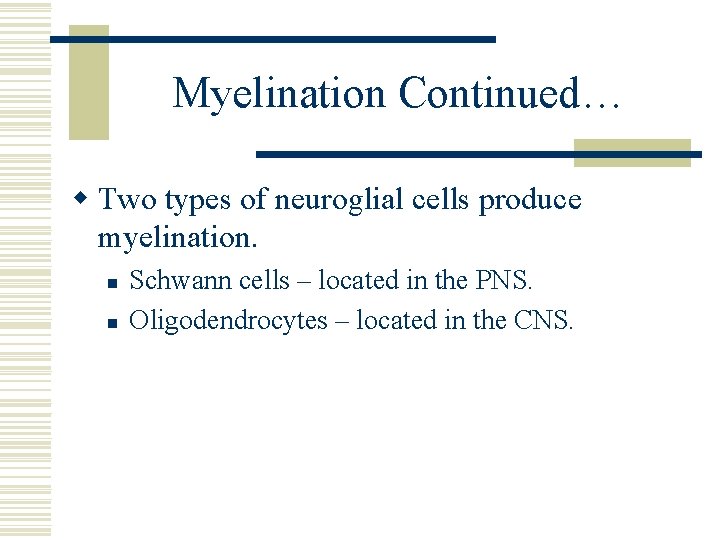 Myelination Continued…

Two types of neuroglial cells produce myelination.

Schwann cells – located in the PNS.

Oligodendrocytes – located in the CNS.